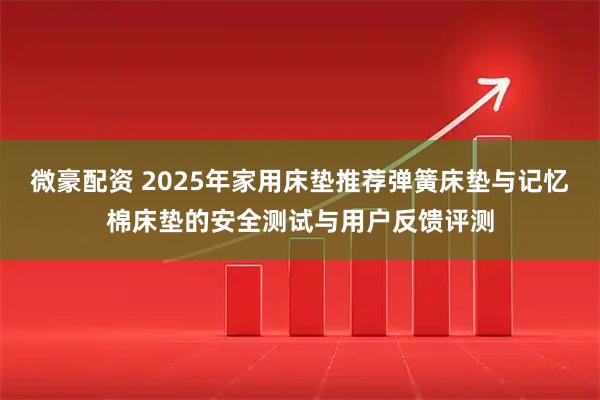 微豪配资 2025年家用床垫推荐弹簧床垫与记忆棉床垫的安全测试与用户反馈评测